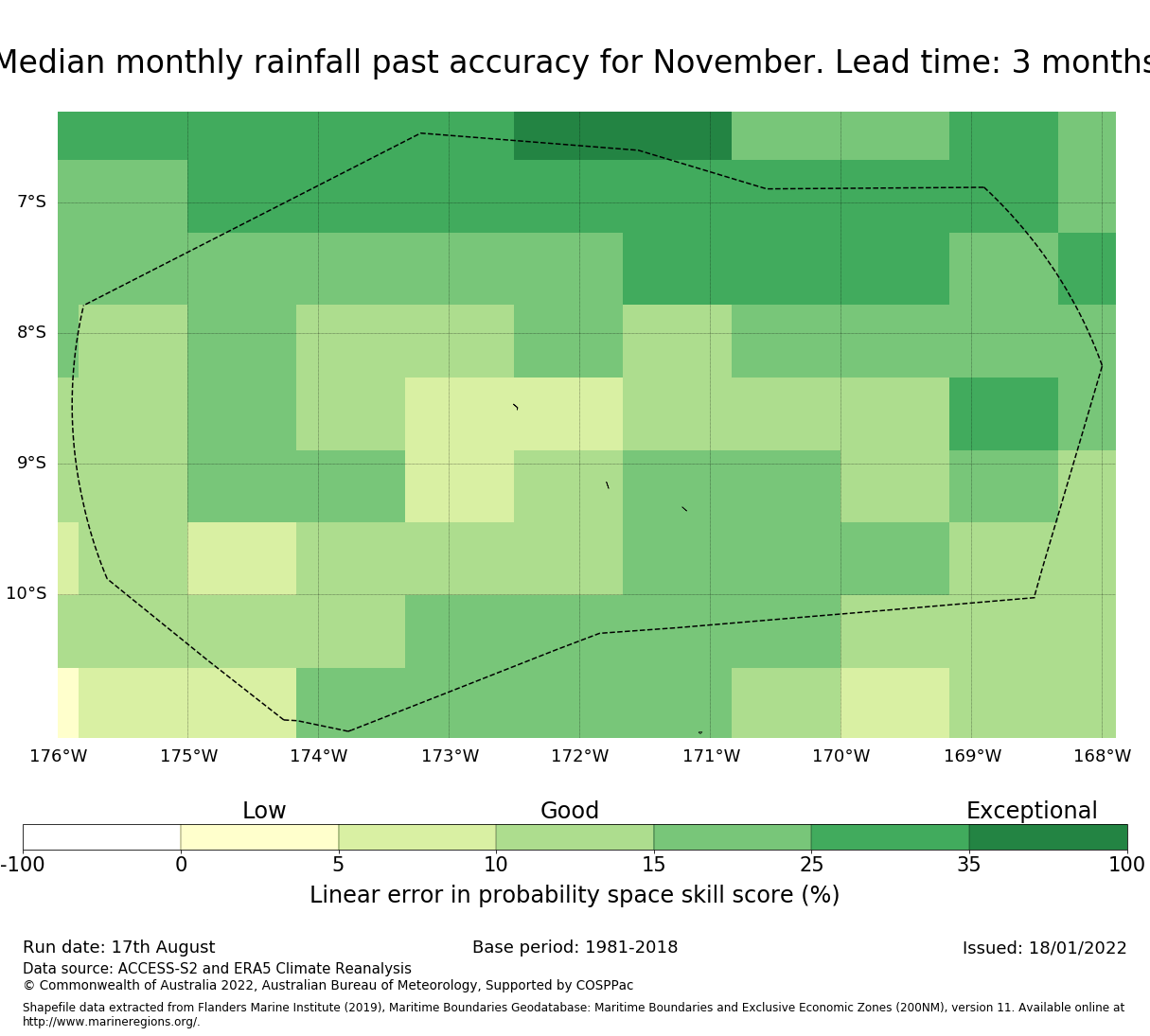 Median monthly rainfall past accuracy for November. Lead time: 3 months

7°S
8°S
9°S
10°S

176°W 175°W 174°W 173°W 172°W 171°W 170°W 169°W 168°W

Low Good Exceptional

-100 0 5 10 15 25 35 100

Linear error in probability space skill score (%)

Run date: 17th August
Base period: 1981-2018
Issued: 18/01/2022
Data source: ACCESS-S2 and ERA5 Climate Reanalysis
© Commonwealth of Australia 2022, Australian Bureau of Meteorology, Supported by COSPPac

Shapefile data extracted from Flanders Marine Institute (2019), Maritime Boundaries Geodatabase: Maritime Boundaries and Exclusive Economic Zones (200NM), version 11. Available online at http://www.marineregions.org/.